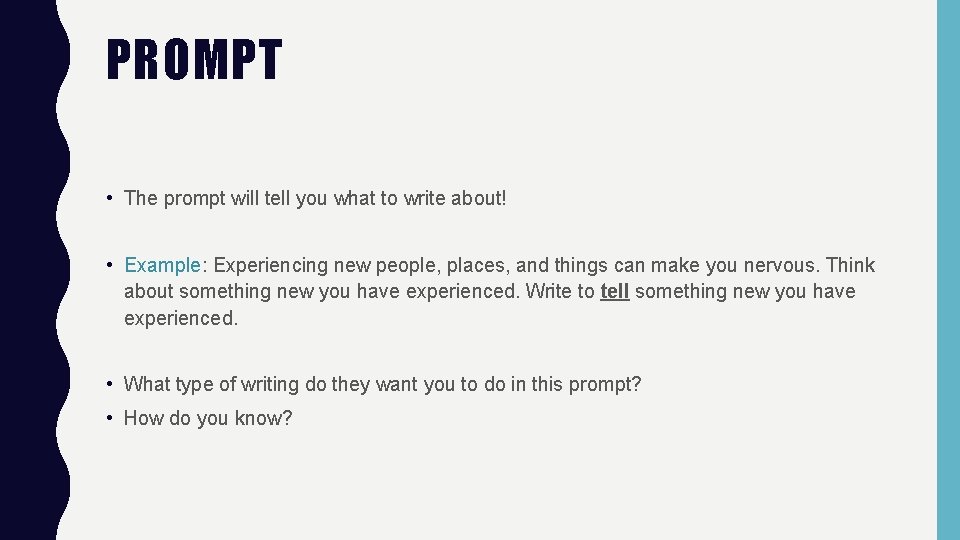 PROMPT

• The prompt will tell you what to write about!

• Example: Experiencing new people, places, and things can make you nervous. Think about something new you have experienced. Write to tell something new you have experienced.

• What type of writing do they want you to do in this prompt?

• How do you know?